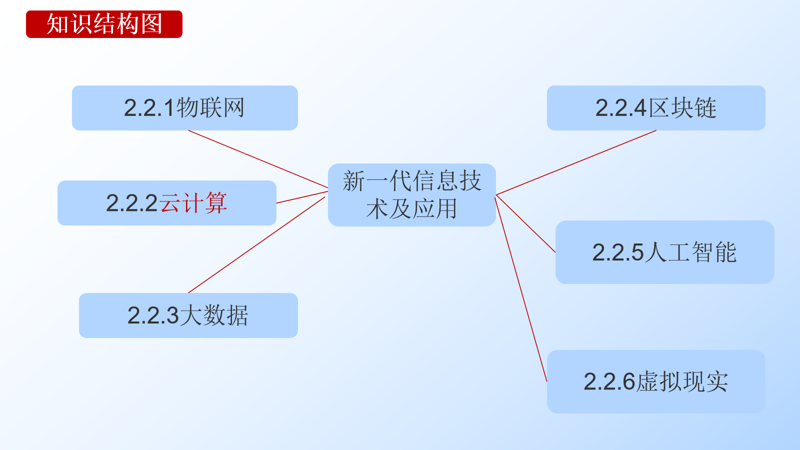 知识结构图

2.2.1物联网

2.2.2云计算

2.2.3大数据

新一代信息技术及应用

2.2.4区块链

2.2.5人工智能

2.2.6虚拟现实